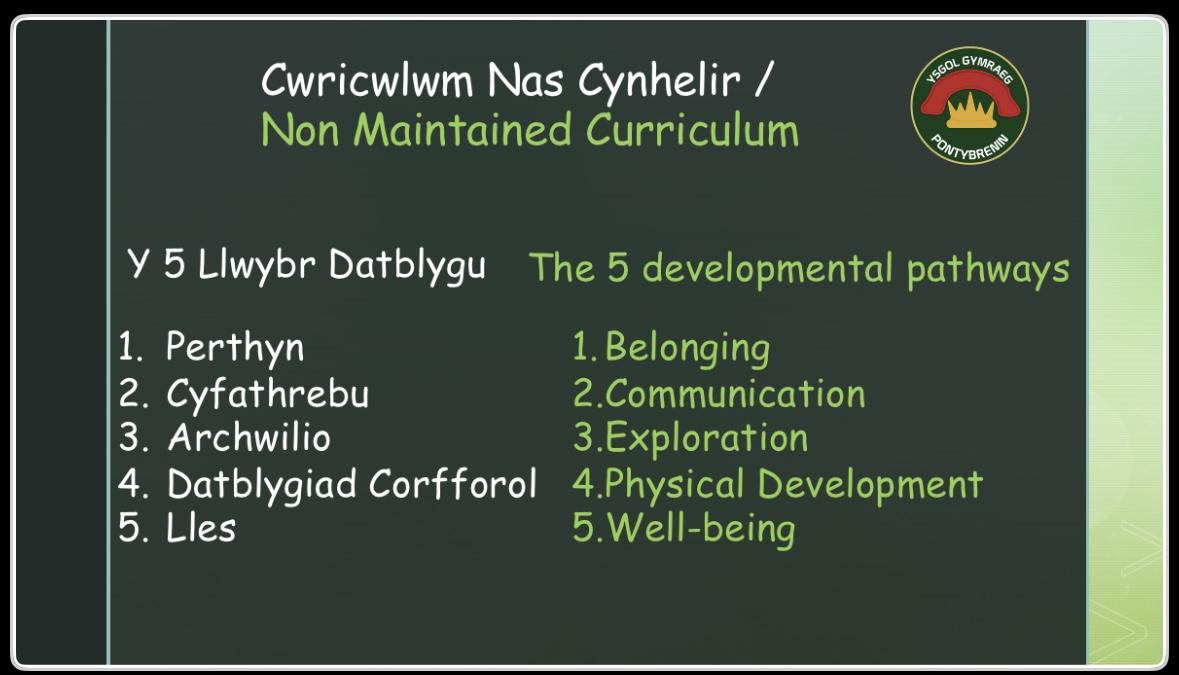 Cwricwlwm Nas Cynhelir /
Non Maintained Curriculum

YSGOL GYMRAEG PONTYBRENIN

Y 5 Llwybr Datblygu

1. Perthyn
2. Cyfathrebu
3. Archwilio
4. Datblygiad Corfforol
5. Lles

The 5 developmental pathways

1. Belonging
2. Communication
3. Exploration
4. Physical Development
5. Well-being